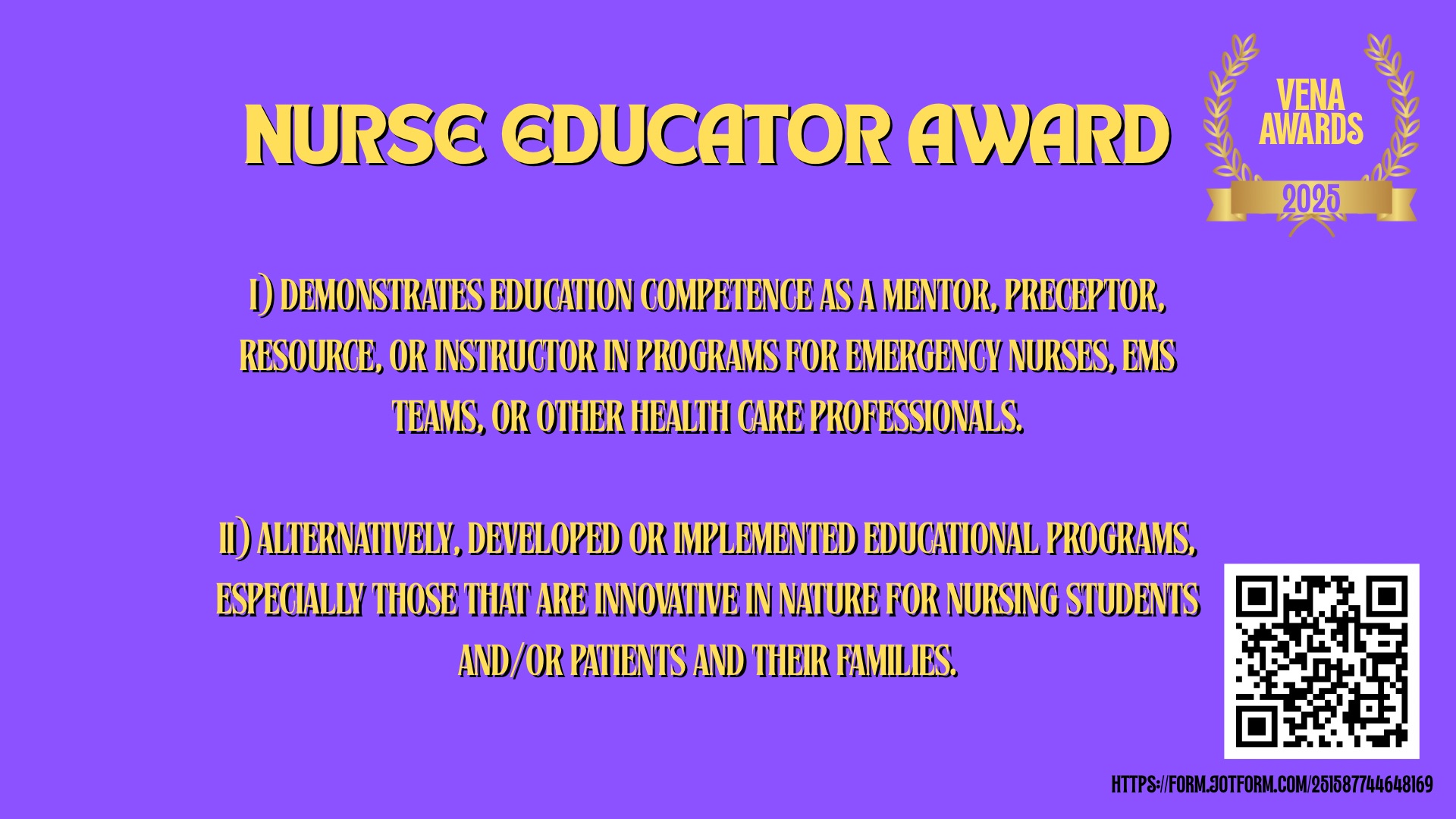 NURSE EDUCATOR AWARD

VENA AWARDS 2025

I) DEMONSTRATES EDUCATION COMPETENCE AS A MENTOR, PRECEPTOR, RESOURCE, OR INSTRUCTOR IN PROGRAMS FOR EMERGENCY NURSES, EMS TEAMS, OR OTHER HEALTH CARE PROFESSIONALS.

II) ALTERNATIVELY, DEVELOPED OR IMPLEMENTED EDUCATIONAL PROGRAMS, ESPECIALLY THOSE THAT ARE INNOVATIVE IN NATURE FOR NURSING STUDENTS AND/OR PATIENTS AND THEIR FAMILIES.

HTTPS://FORM.JOTFORM.COM/251587744648169